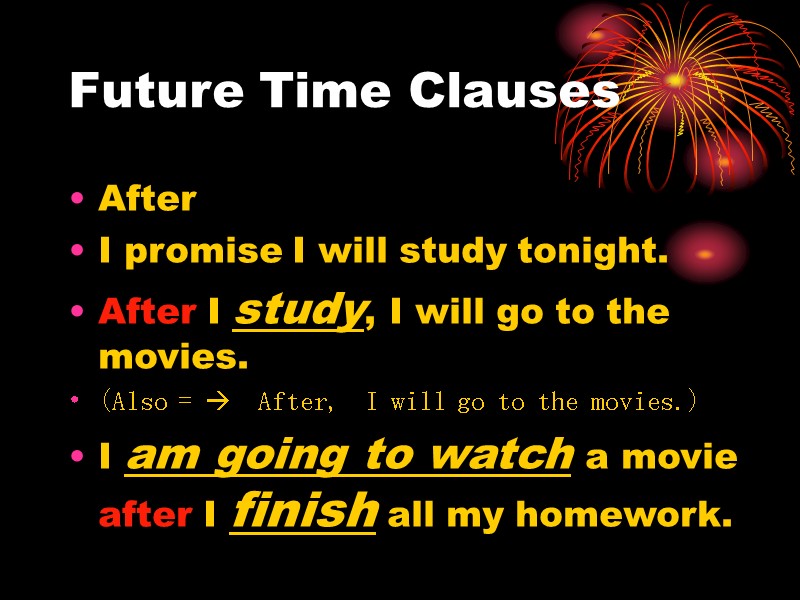 Future Time Clauses

• After
• I promise I will study tonight.
• After I study, I will go to the movies.
• (Also = → After, I will go to the movies.)
• I am going to watch a movie after I finish all my homework.